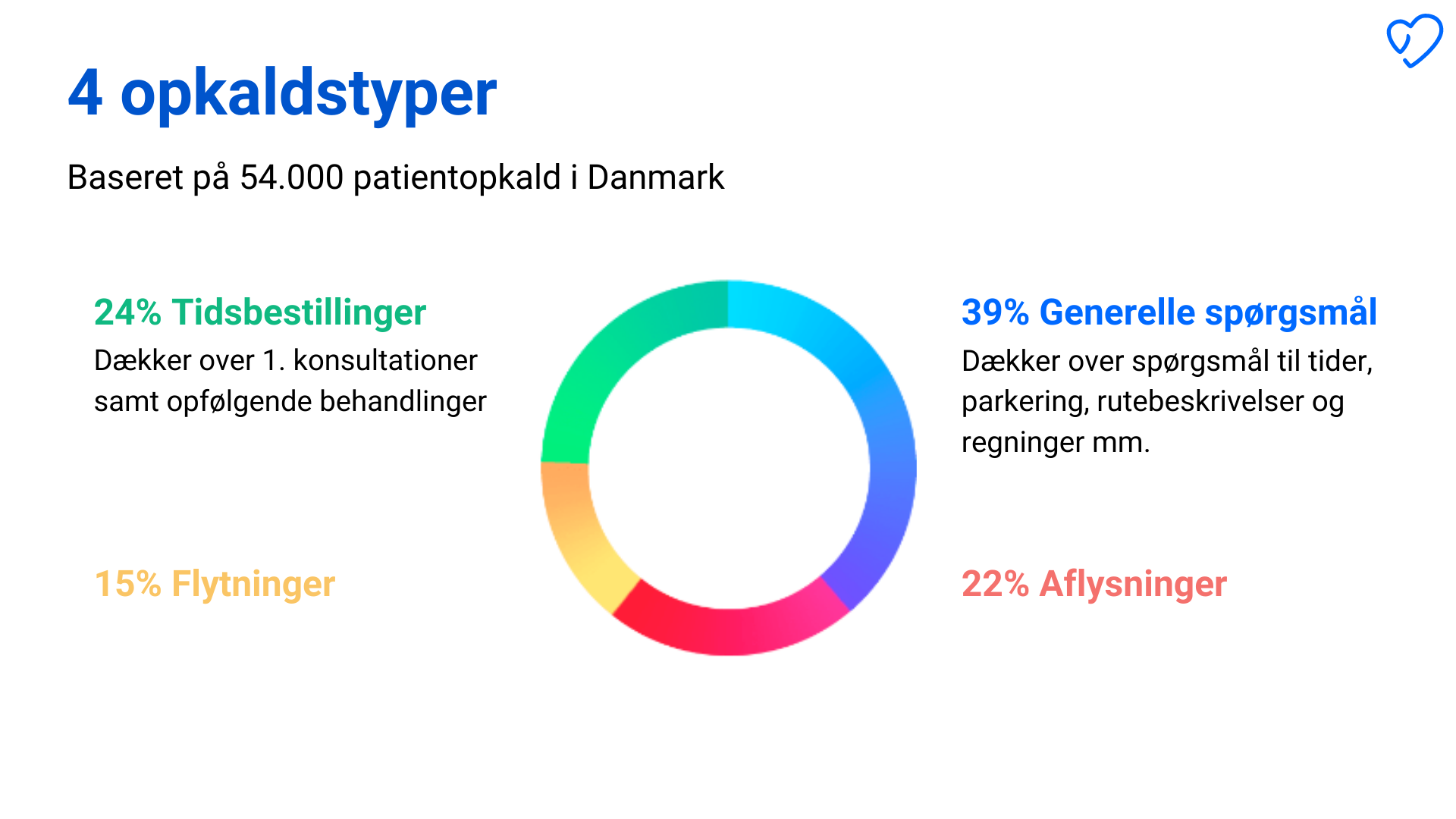 4 opkaldstyper

Baseret på 54.000 patientopkald i Danmark

24% Tidsbestillinger

Dækker over 1. konsultationer samt opfølgende behandlinger

15% Flytninger

39% Generelle spørgsmål

Dækker over spørgsmål til tider, parkering, rutebeskrivelser og regninger mm.

22% Aflysninger